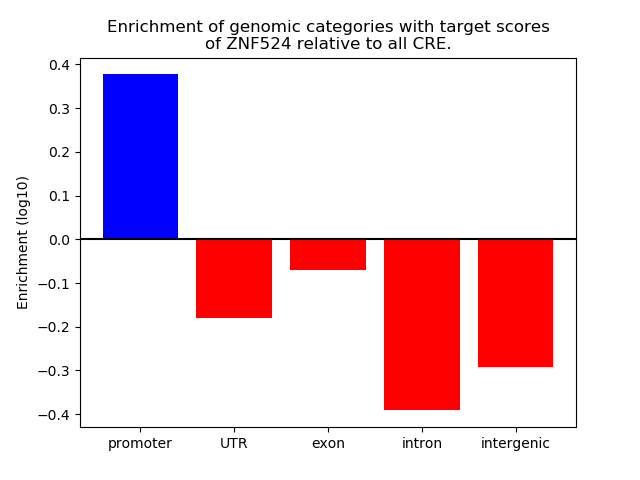 Enrichment of genomic categories with target scores of ZNF524 relative to all CRE.

Enrichment (log10)

0.4
0.3
0.2
0.1
0.0
−0.1
−0.2
−0.3
−0.4

promoter
UTR
exon
intron
intergenic